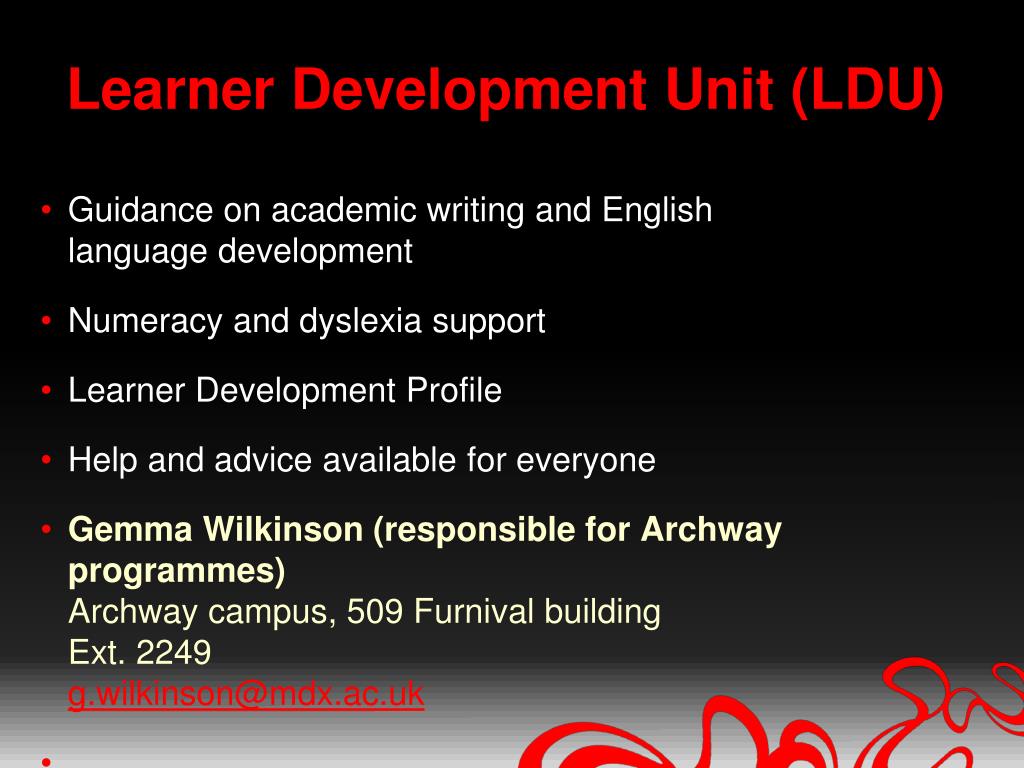 Learner Development Unit (LDU)

• Guidance on academic writing and English language development

• Numeracy and dyslexia support

• Learner Development Profile

• Help and advice available for everyone

• Gemma Wilkinson (responsible for Archway programmes)
Archway campus, 509 Furnival building
Ext. 2249
g.wilkinson@mdx.ac.uk

•